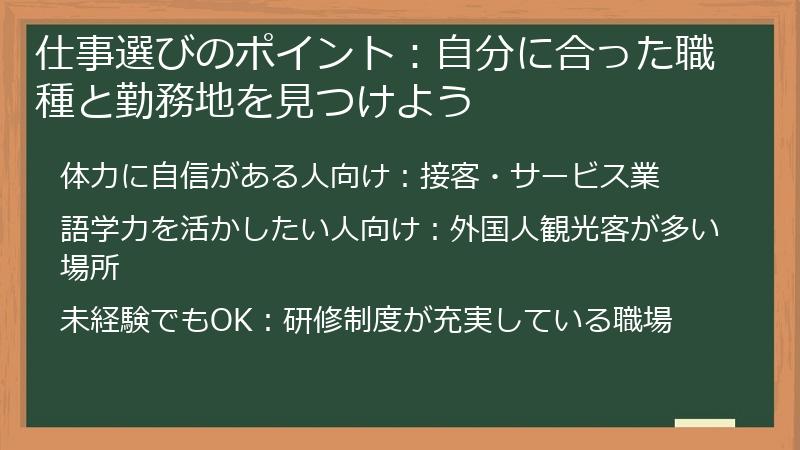 仕事選びのポイント：自分に合った職種と勤務地を見つけよう

体力に自信がある人向け：接客・サービス業

語学力を活かしたい人向け：外国人観光客が多い場所

未経験でもOK：研修制度が充実している職場